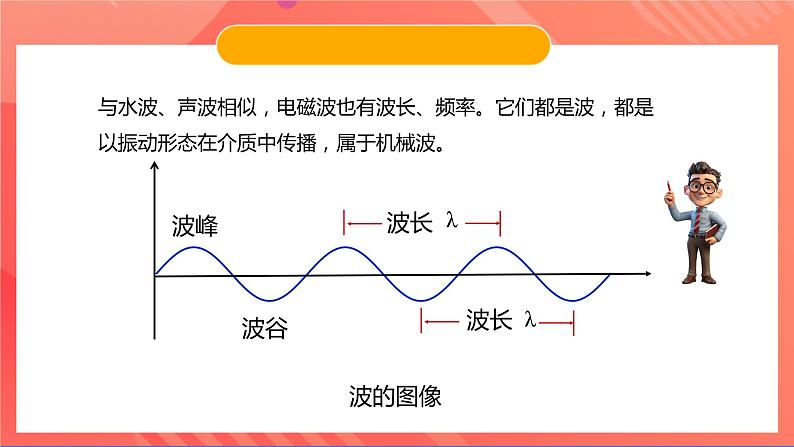 与水波、声波相似，电磁波也有波长、频率。它们都是波，都是以振动形态在介质中传播，属于机械波。

波峰

波长 $\lambda$

波谷

波长 $\lambda$

波的图像